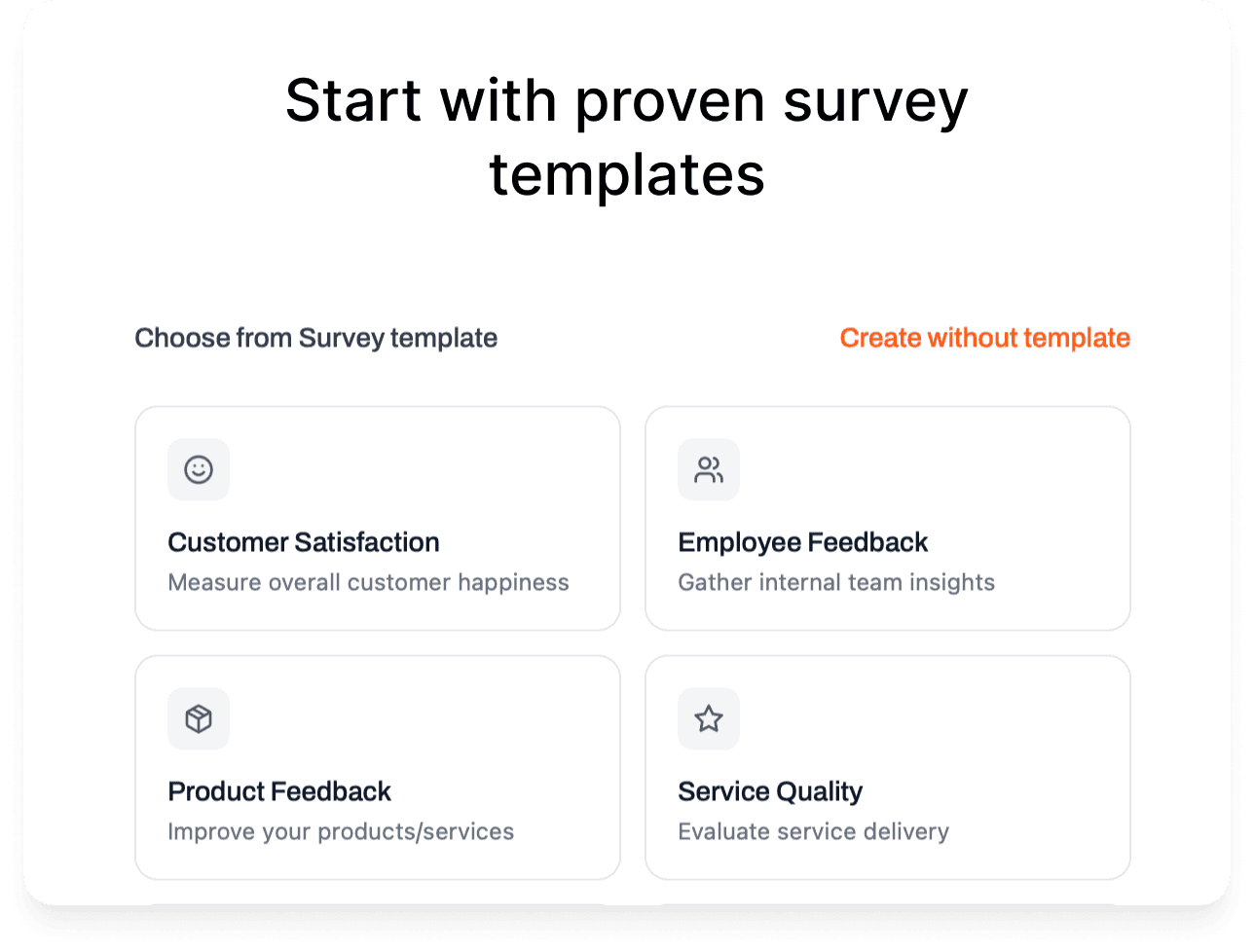 Start with proven survey templates

Choose from Survey template

Create without template

Customer Satisfaction
Measure overall customer happiness

Employee Feedback
Gather internal team insights

Product Feedback
Improve your products/services

Service Quality
Evaluate service delivery